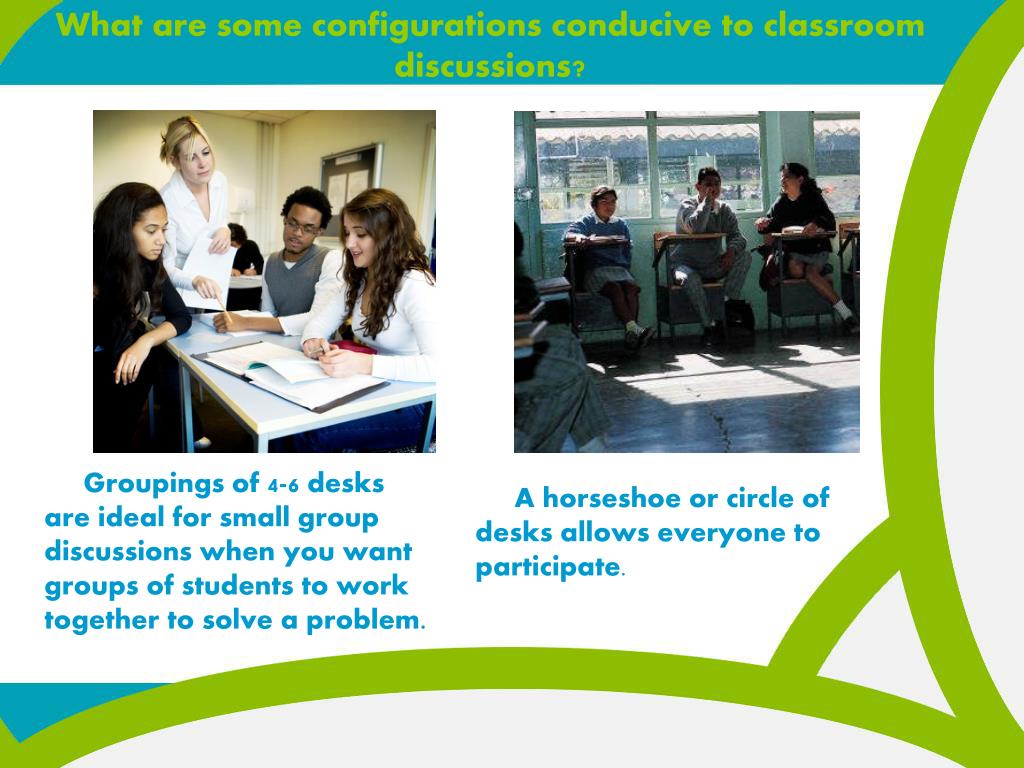 What are some configurations conducive to classroom discussions?

Groupings of 4-6 desks are ideal for small group discussions when you want groups of students to work together to solve a problem.

A horseshoe or circle of desks allows everyone to participate.